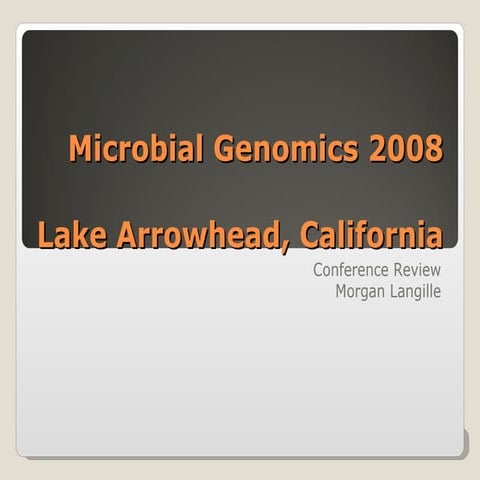 Microbial Genomics 2008

Lake Arrowhead, California

Conference Review
Morgan Langille